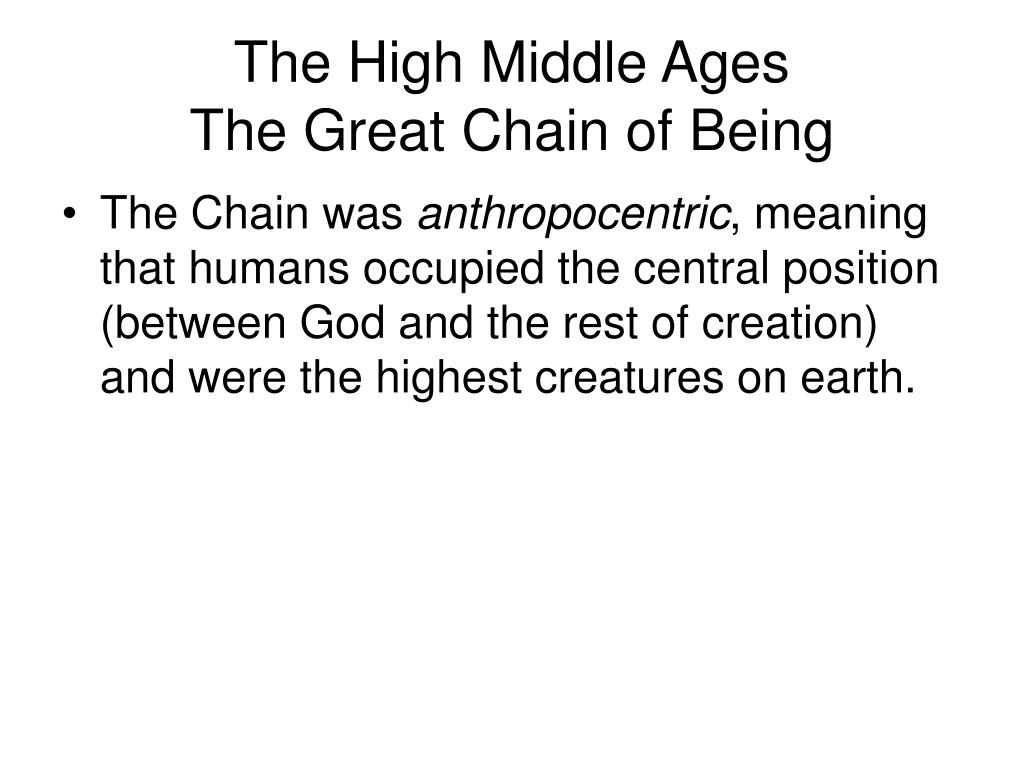 The High Middle Ages
The Great Chain of Being

• The Chain was anthropocentric, meaning that humans occupied the central position (between God and the rest of creation) and were the highest creatures on earth.